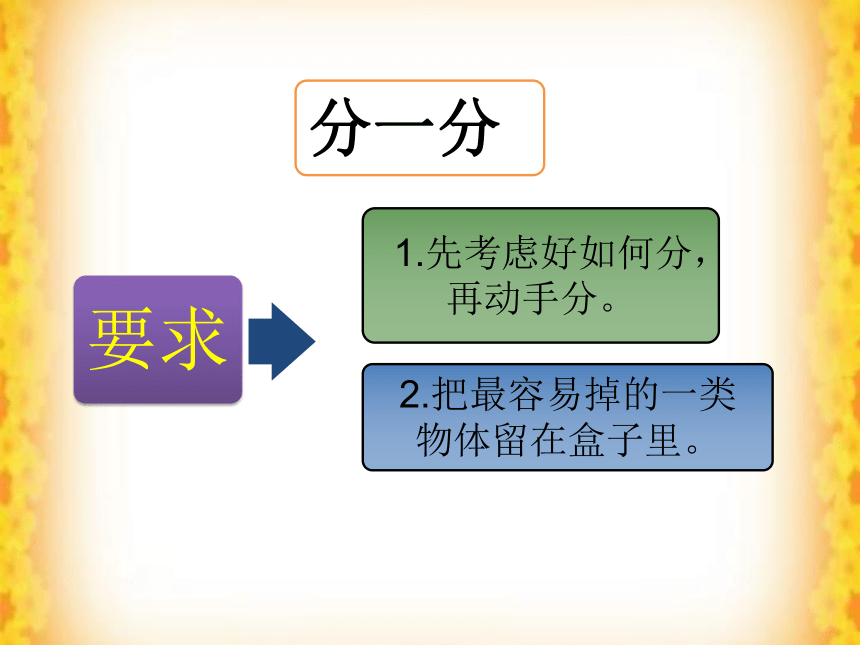 分一分

要求

1.先考虑好如何分，再动手分。

2.把最容易掉的一类物体留在盒子里。